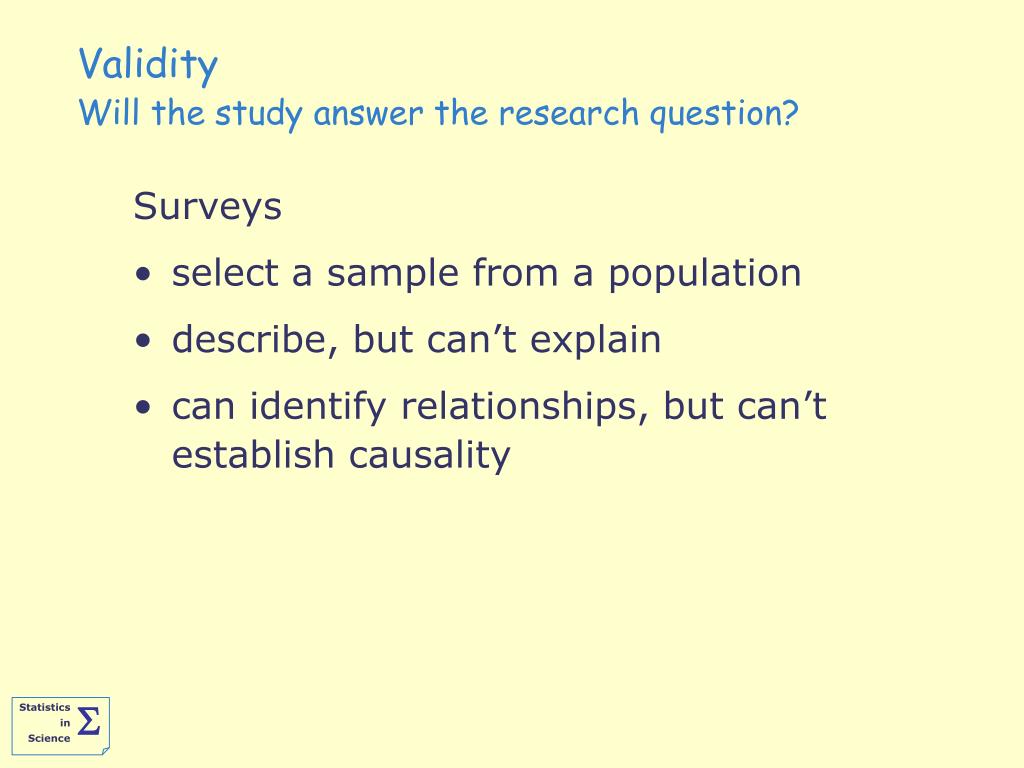 Validity
Will the study answer the research question?

Surveys

• select a sample from a population
• describe, but can’t explain
• can identify relationships, but can’t establish causality

Statistics in Science $\Sigma$